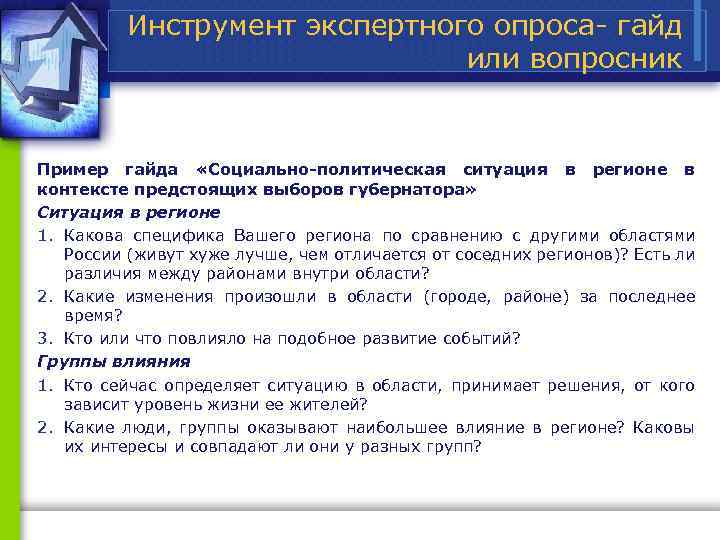 Инструмент экспертного опроса- гайд или вопросник

Пример гайда «Социально-политическая ситуация в регионе в контексте предстоящих выборов губернатора»

Ситуация в регионе

1. Какова специфика Вашего региона по сравнению с другими областями России (живут хуже лучше, чем отличается от соседних регионов)? Есть ли различия между районами внутри области?

2. Какие изменения произошли в области (городе, районе) за последнее время?

3. Кто или что повлияло на подобное развитие событий?

Группы влияния

1. Кто сейчас определяет ситуацию в области, принимает решения, от кого зависит уровень жизни ее жителей?

2. Какие люди, группы оказывают наибольшее влияние в регионе? Каковы их интересы и совпадают ли они у разных групп?